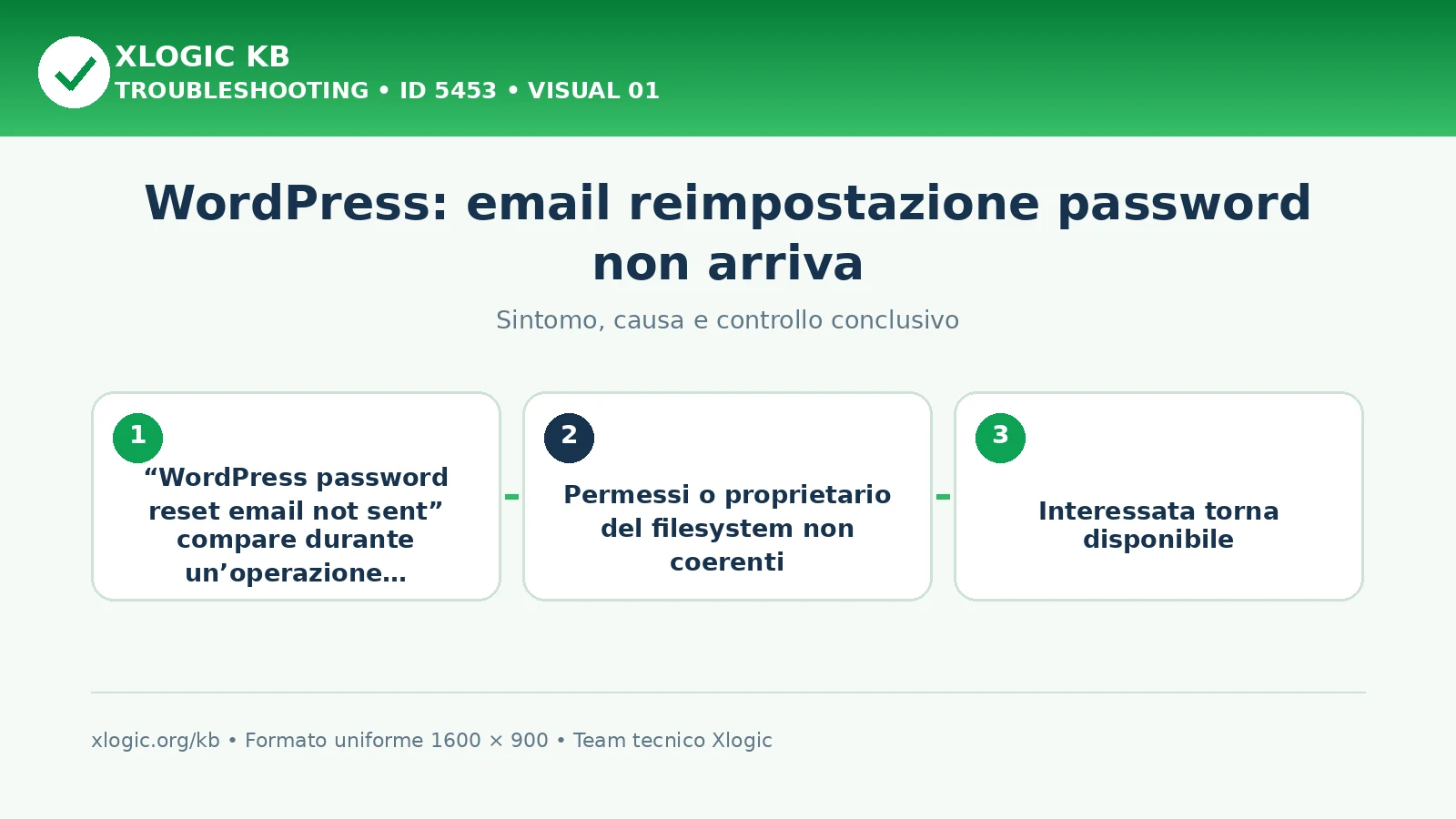 XLOGIC KB
TROUBLESHOOTING • ID 5453 • VISUAL 01

WordPress: email reimpostazione password non arriva

Sintomo, causa e controllo conclusivo

1
“WordPress password reset email not sent” compare durante un’operazione…

2
Permessi o proprietario del filesystem non coerenti

3
Interessata torna disponibile

xlogic.org/kb • Formato uniforme 1600 × 900 • Team tecnico Xlogic